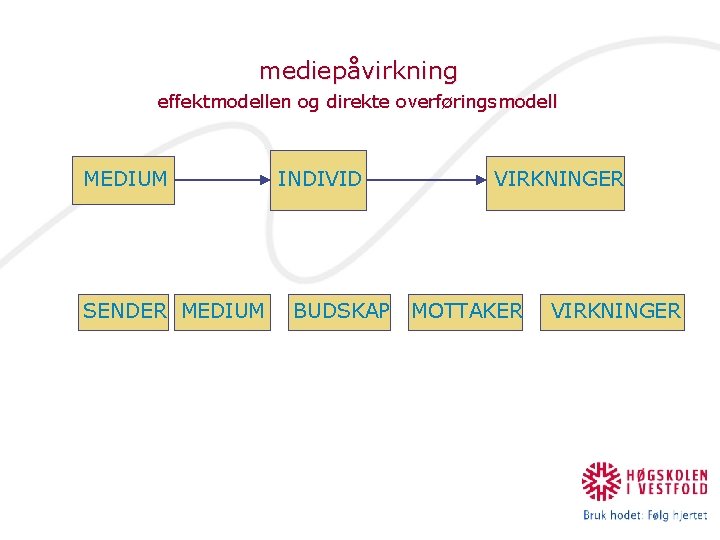 mediepåvirkning
effektmodellen og direkte overføringsmodell

MEDIUM

INDIVID

VIRKNINGER

SENDER

MEDIUM

BUDSKAP

MOTTAKER

VIRKNINGER

HØGSKOLEN I VESTFOLD
Bruk hodet: Følg hjertet